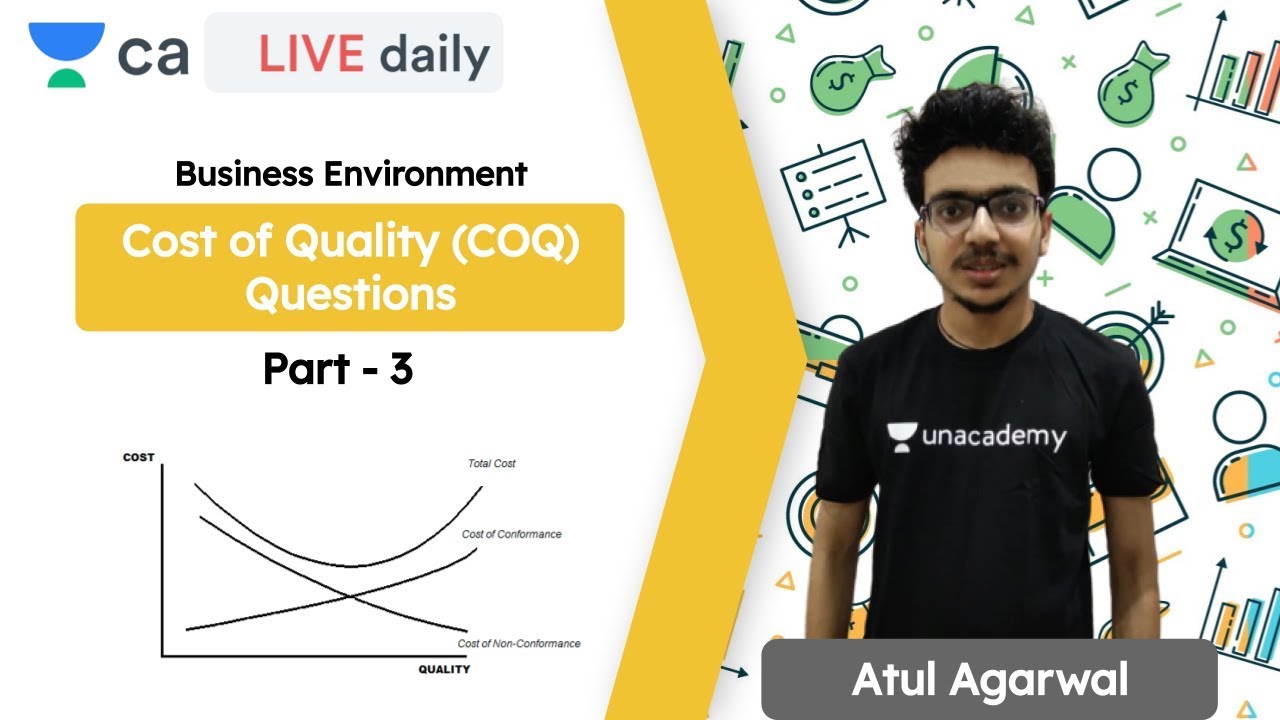 ca LIVE daily

Business Environment

Cost of Quality (COQ) Questions

Part - 3

COST

Total Cost

Cost of Conformance

Cost of Non-Conformance

QUALITY

unacademy

Atul Agarwal